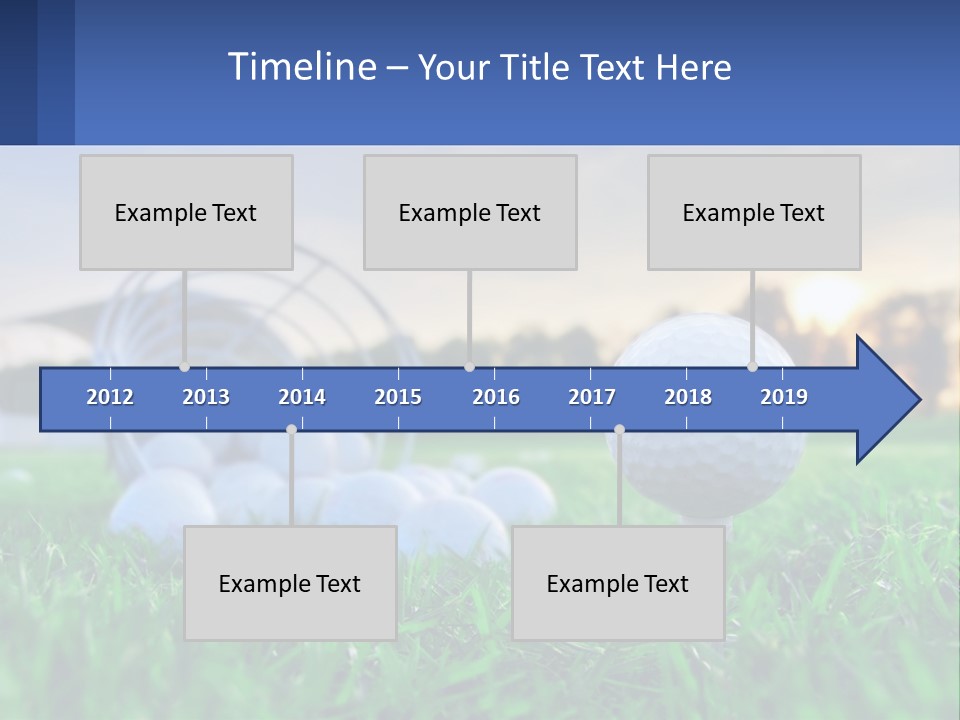 Timeline – Your Title Text Here

Example Text

Example Text

Example Text

2012 2013 2014 2015 2016 2017 2018 2019

Example Text

Example Text